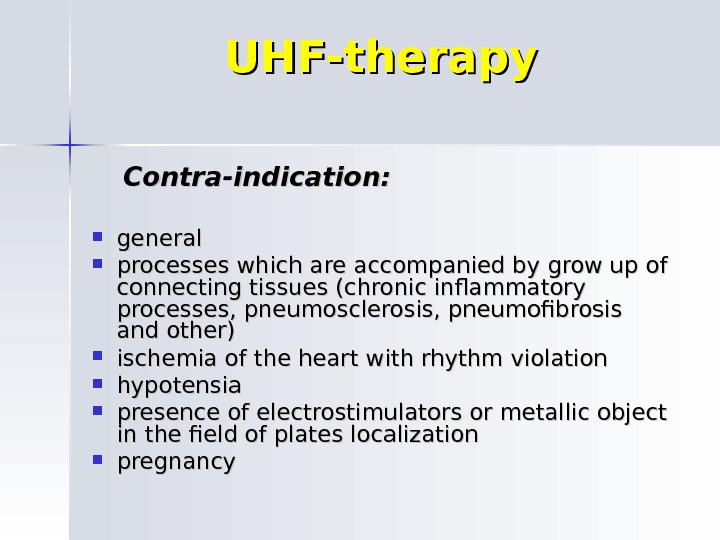 UHF-therapy

Contra-indication:

- general
- processes which are accompanied by grow up of connecting tissues (chronic inflammatory processes, pneumosclerosis, pneumofibrosis and other)
- ischemia of the heart with rhythm violation
- hypotensia
- presence of electrostimulators or metallic object in the field of plates localization
- pregnancy